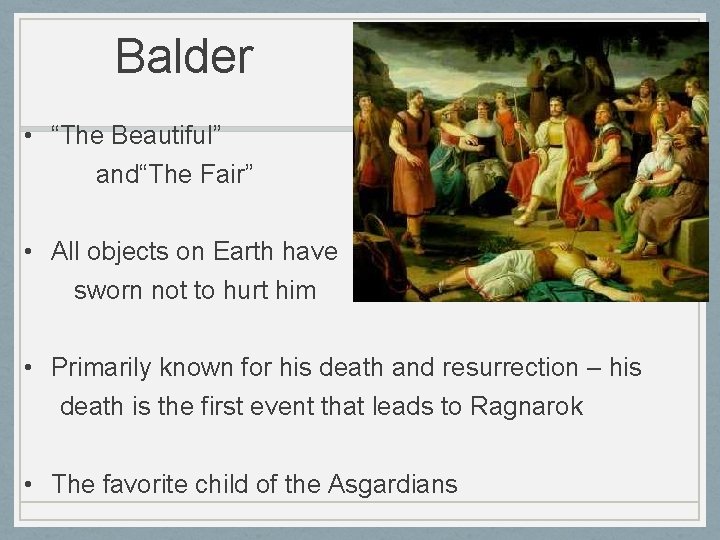 Balder

• “The Beautiful” and“The Fair”

• All objects on Earth have sworn not to hurt him

• Primarily known for his death and resurrection – his death is the first event that leads to Ragnarok

• The favorite child of the Asgardians